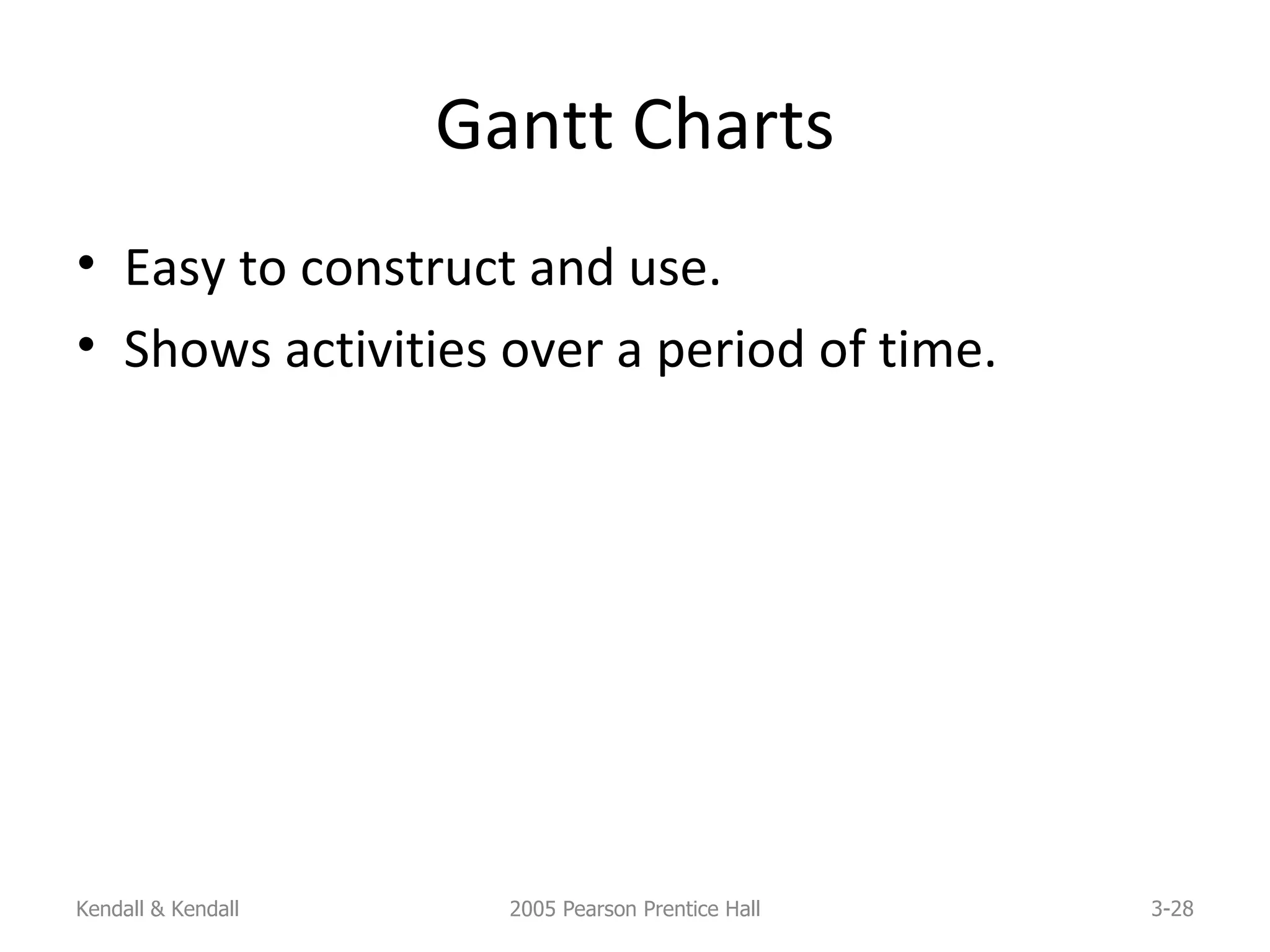 Gantt Charts

• Easy to construct and use.
• Shows activities over a period of time.

Kendall & Kendall

2005 Pearson Prentice Hall

3-28